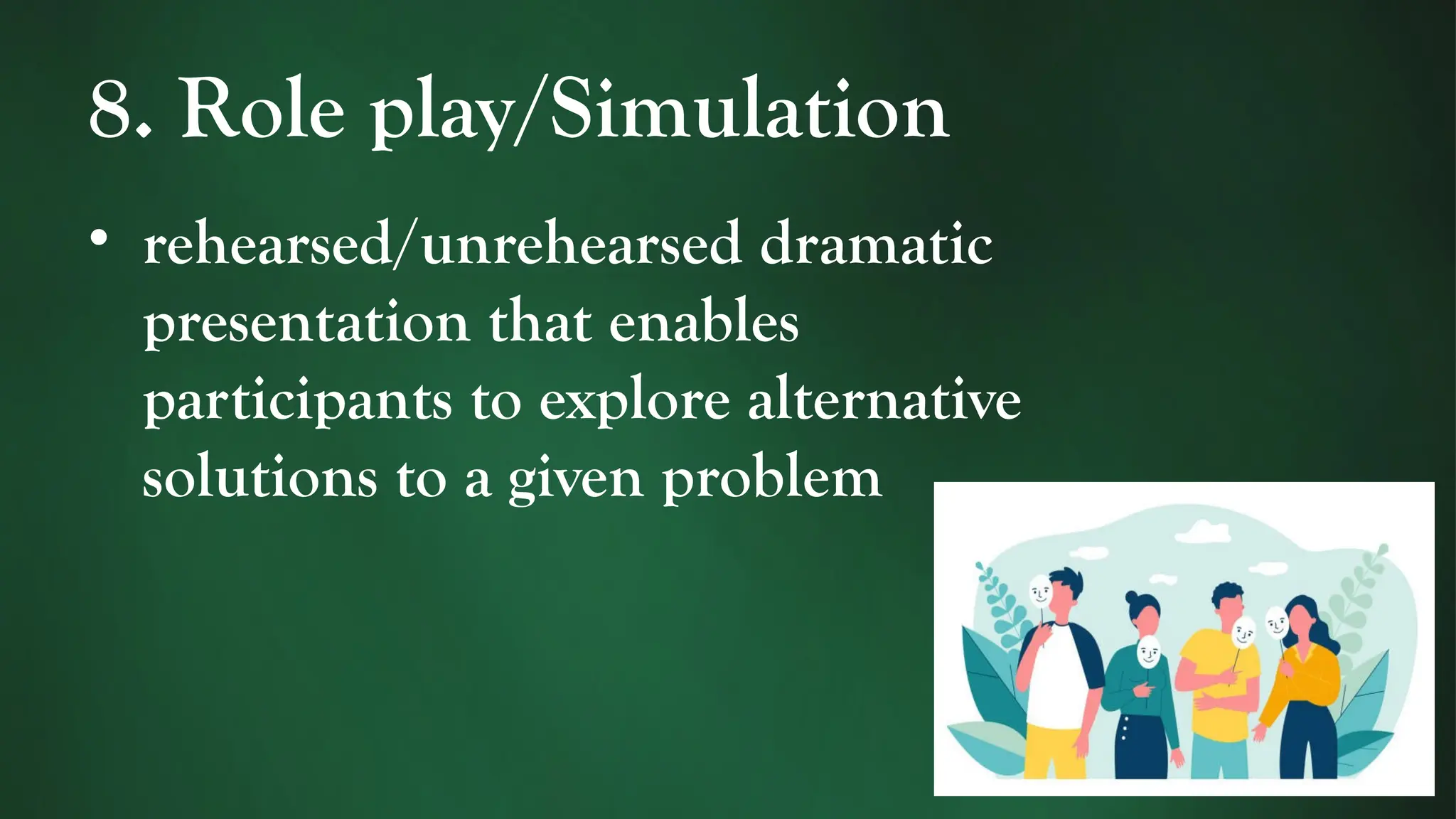 8. Role play/Simulation

• rehearsed/unrehearsed dramatic presentation that enables participants to explore alternative solutions to a given problem